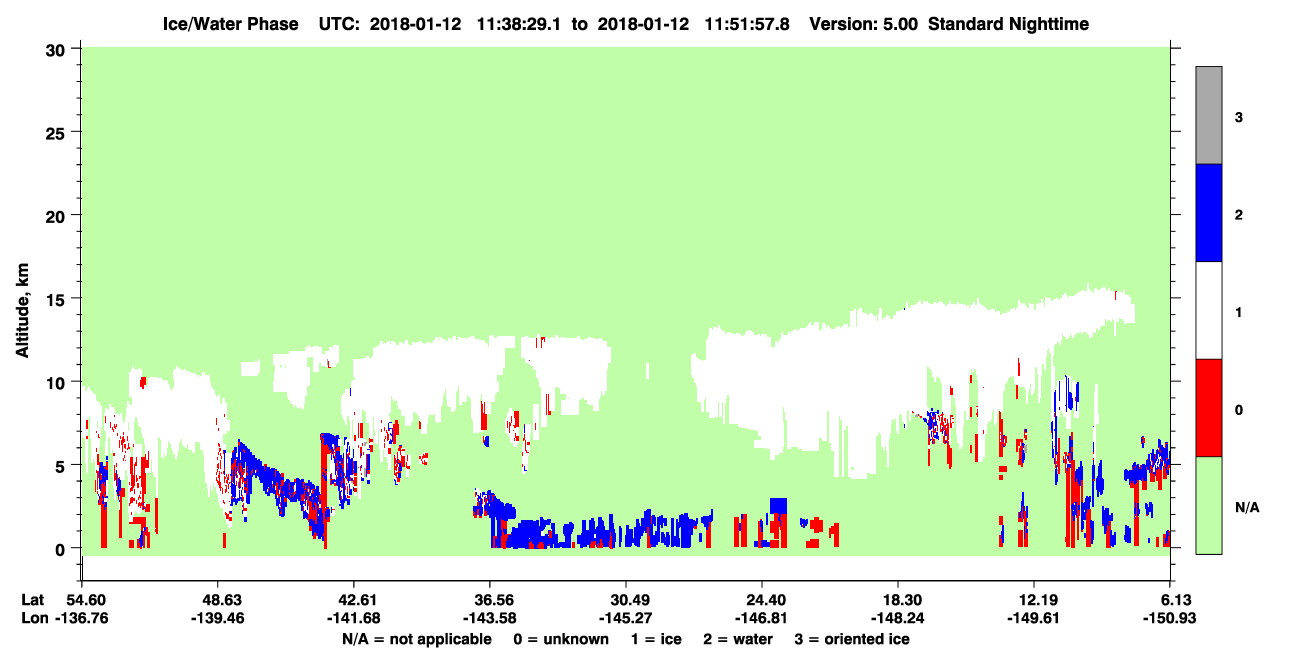 Ice/Water Phase UTC: 2018-01-12 11:38:29.1 to 2018-01-12 11:51:57.8 Version: 5.00 Standard Nighttime

Altitude, km

30
25
20
15
10
5
0

3
2
1
0
N/A

Lat 54.60 48.63 42.61 36.56 30.49 24.40 18.30 12.19 6.13
Lon -136.76 -139.46 -141.68 -143.58 -145.27 -146.81 -148.24 -149.61 -150.93

N/A = not applicable 0 = unknown 1 = ice 2 = water 3 = oriented ice